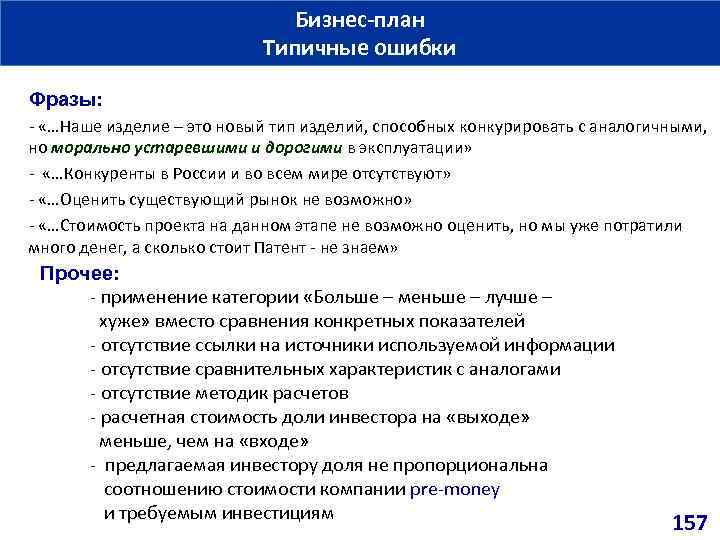 Бизнес-план
Типичные ошибки

Фразы:

- «…Наше изделие – это новый тип изделий, способных конкурировать с аналогичными, но морально устаревшими и дорогими в эксплуатации»

- «…Конкуренты в России и во всем мире отсутствуют»

- «…Оценить существующий рынок не возможно»

- «…Стоимость проекта на данном этапе не возможно оценить, но мы уже потратили много денег, а сколько стоит Патент - не знаем»

Прочее:

- применение категории «Больше – меньше – лучше – хуже» вместо сравнения конкретных показателей
- отсутствие ссылки на источники используемой информации
- отсутствие сравнительных характеристик с аналогами
- отсутствие методик расчетов
- расчетная стоимость доли инвестора на «выходе» меньше, чем на «входе»
- предлагаемая инвестору доля не пропорциональна соотношению стоимости компании pre-money и требуемым инвестициям

157